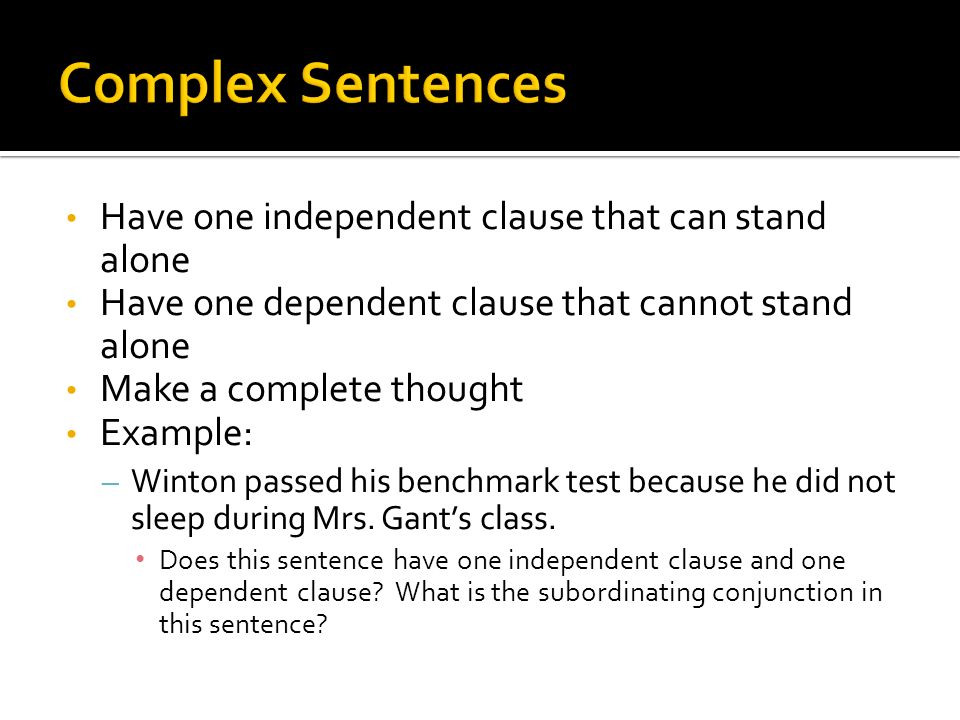 Complex Sentences

• Have one independent clause that can stand alone
• Have one dependent clause that cannot stand alone
• Make a complete thought
• Example:
– Winton passed his benchmark test because he did not sleep during Mrs. Gant's class.
• Does this sentence have one independent clause and one dependent clause? What is the subordinating conjunction in this sentence?